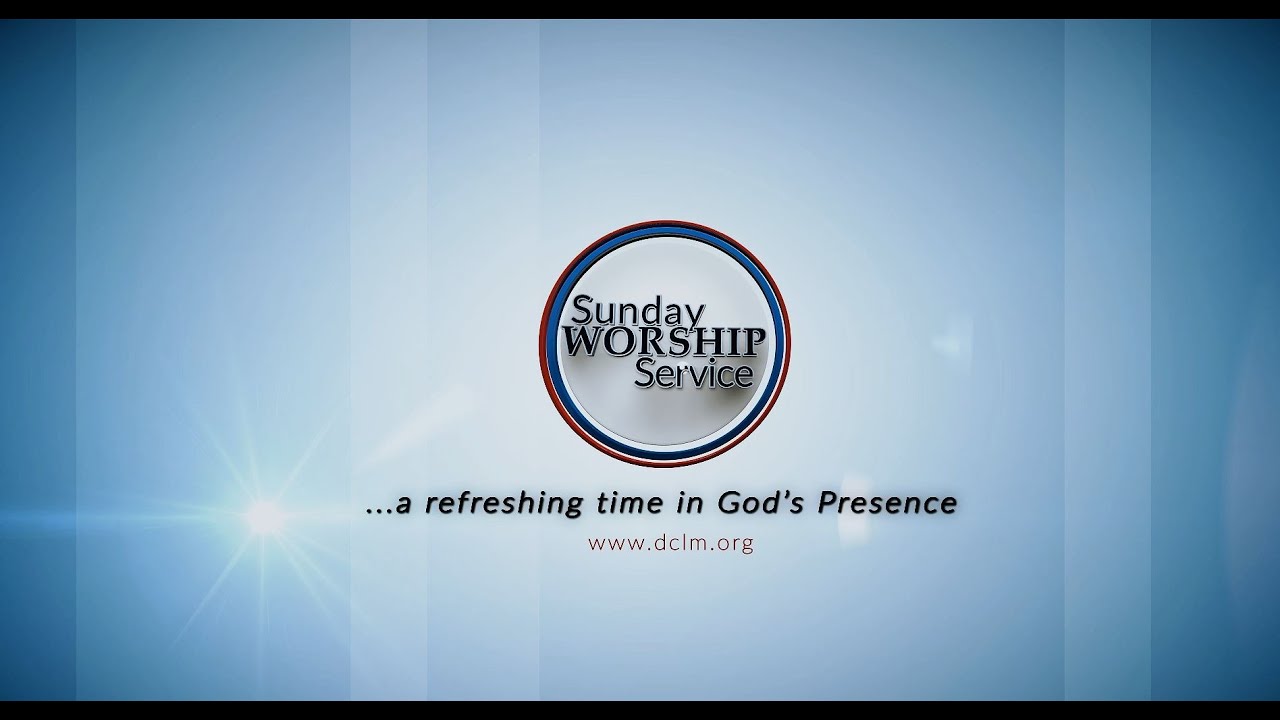 Sunday
WORSHIP
Service

...a refreshing time in God's Presence

www.dclm.org